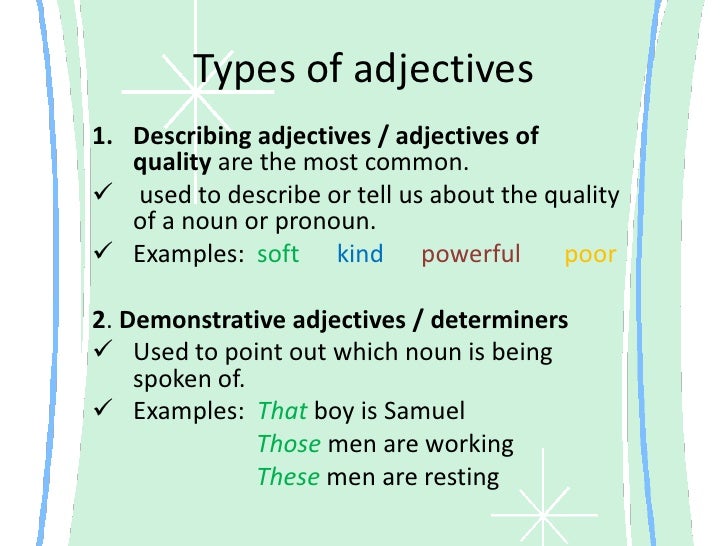 Types of adjectives

1. Describing adjectives / adjectives of quality are the most common.

✓ used to describe or tell us about the quality of a noun or pronoun.

✓ Examples: soft kind powerful poor

2. Demonstrative adjectives / determiners

✓ Used to point out which noun is being spoken of.

✓ Examples: That boy is Samuel
Those men are working
These men are resting